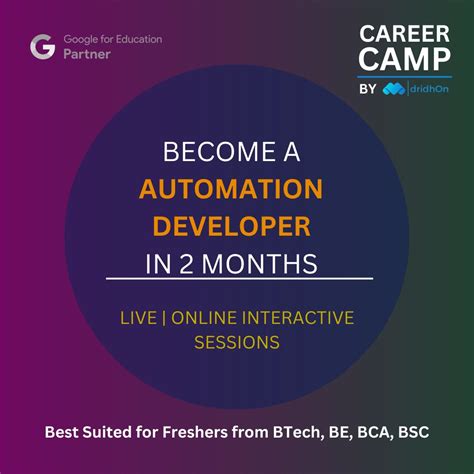 Google for Education
Partner

CAREER
CAMP
BY dridhOn

BECOME A
AUTOMATION
DEVELOPER
IN 2 MONTHS

LIVE | ONLINE INTERACTIVE SESSIONS

Best Suited for Freshers from BTech, BE, BCA, BSC